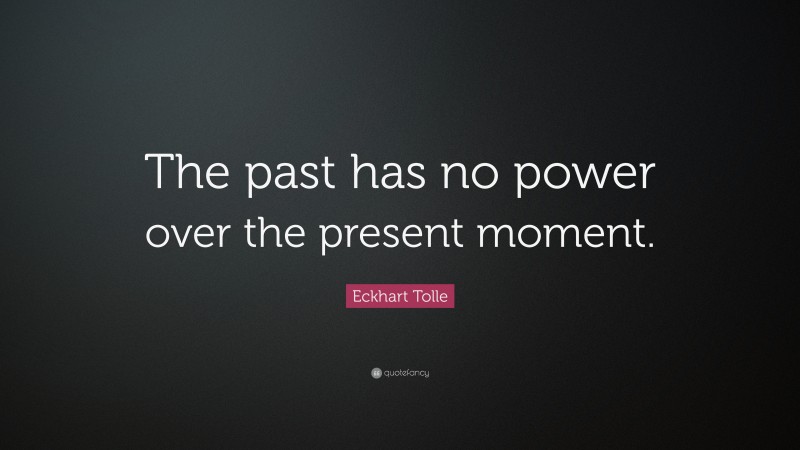 The past has no power over the present moment.

Eckhart Tolle

quotefancy